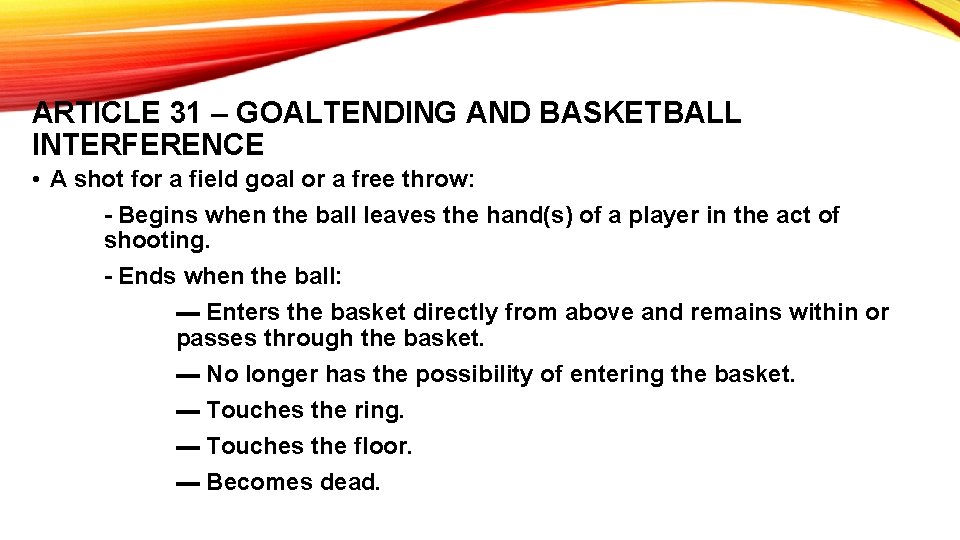 ARTICLE 31 – GOALTENDING AND BASKETBALL INTERFERENCE

• A shot for a field goal or a free throw:

- Begins when the ball leaves the hand(s) of a player in the act of shooting.

- Ends when the ball:

— Enters the basket directly from above and remains within or passes through the basket.

— No longer has the possibility of entering the basket.

— Touches the ring.

— Touches the floor.

— Becomes dead.